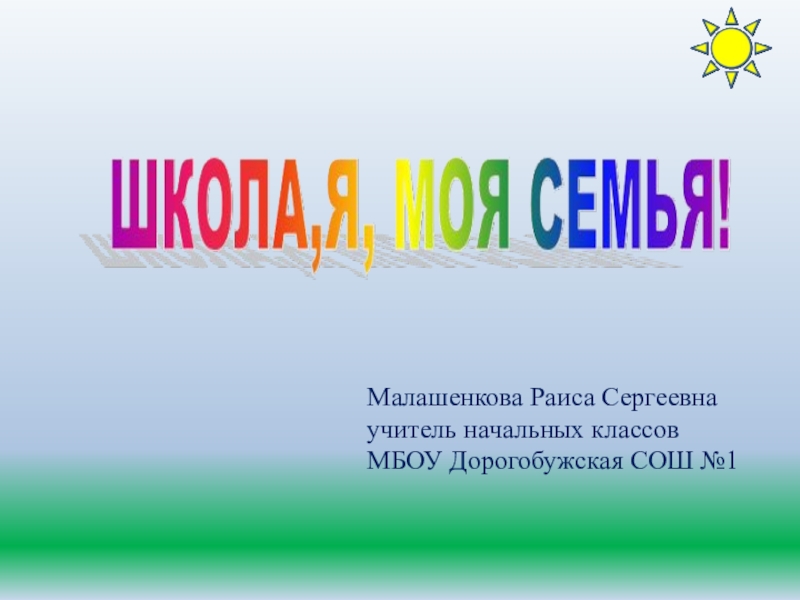 ШКОЛА,Я, МОЯ СЕМЬЯ!

Малашенкова Раиса Сергеевна
учитель начальных классов
МБОУ Дорогобужская СОШ №1